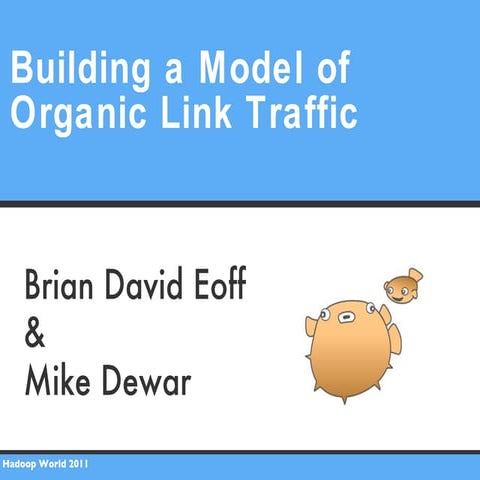 Building a Model of Organic Link Traffic

Brian David Eoff
&
Mike Dewar

Hadoop World 2011